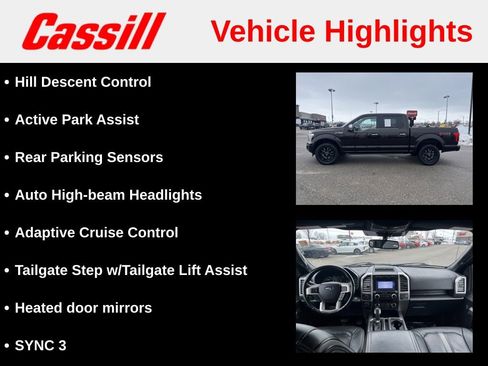 Cassill

Vehicle Highlights

• Hill Descent Control

• Active Park Assist

• Rear Parking Sensors

• Auto High-beam Headlights

• Adaptive Cruise Control

• Tailgate Step w/Tailgate Lift Assist

• Heated door mirrors

• SYNC 3